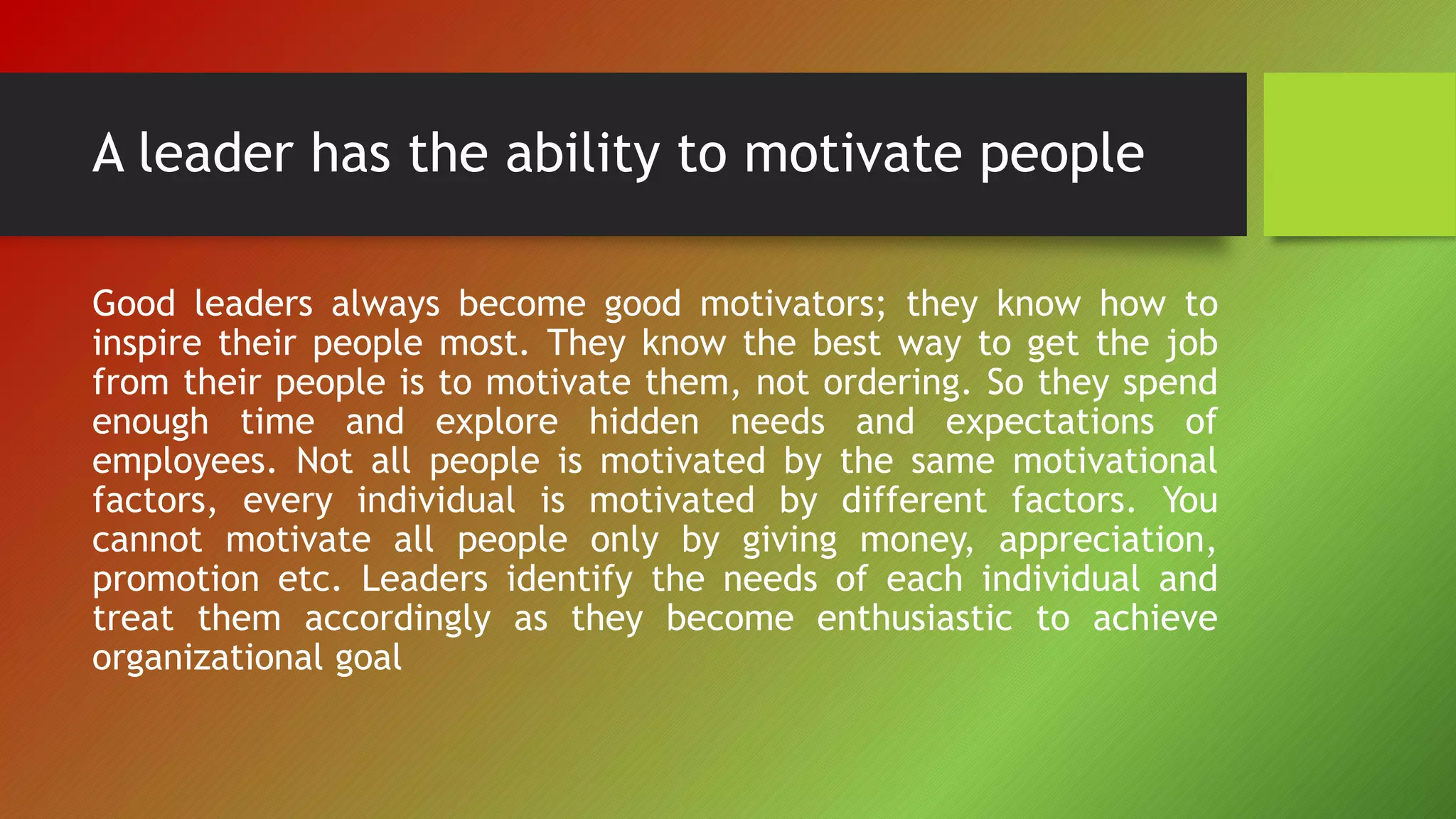 A leader has the ability to motivate people

Good leaders always become good motivators; they know how to inspire their people most. They know the best way to get the job from their people is to motivate them, not ordering. So they spend enough time and explore hidden needs and expectations of employees. Not all people is motivated by the same motivational factors, every individual is motivated by different factors. You cannot motivate all people only by giving money, appreciation, promotion etc. Leaders identify the needs of each individual and treat them accordingly as they become enthusiastic to achieve organizational goal